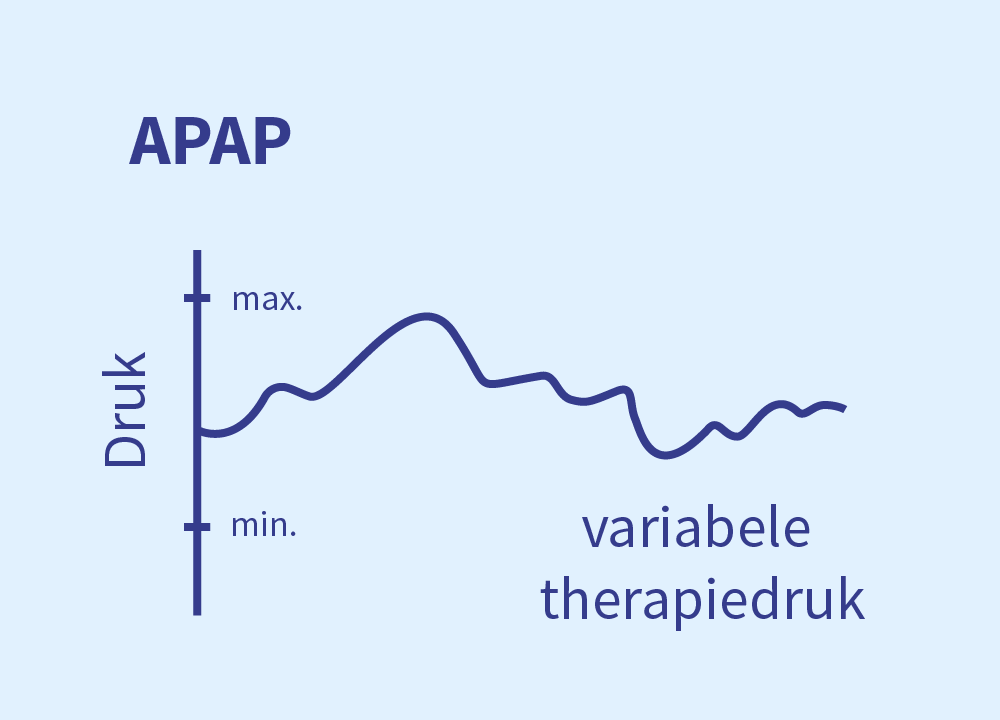 APAP

Druk

max.

min.

variabele therapiedruk